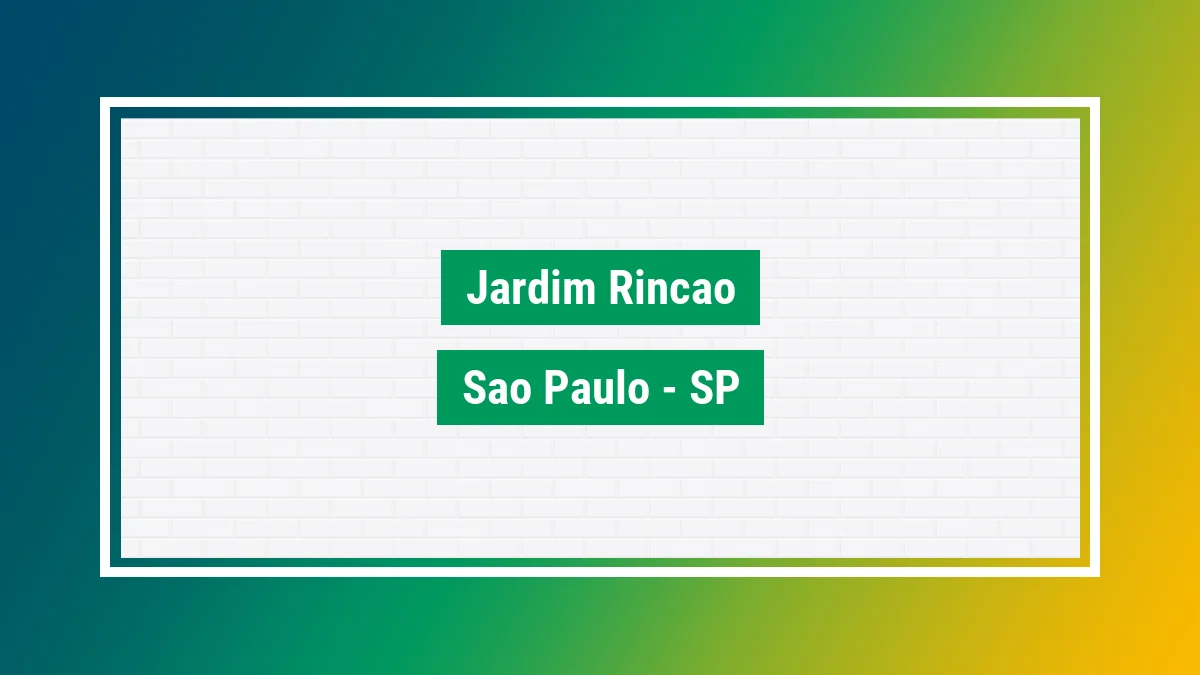 Jardim Rincao

Sao Paulo - SP